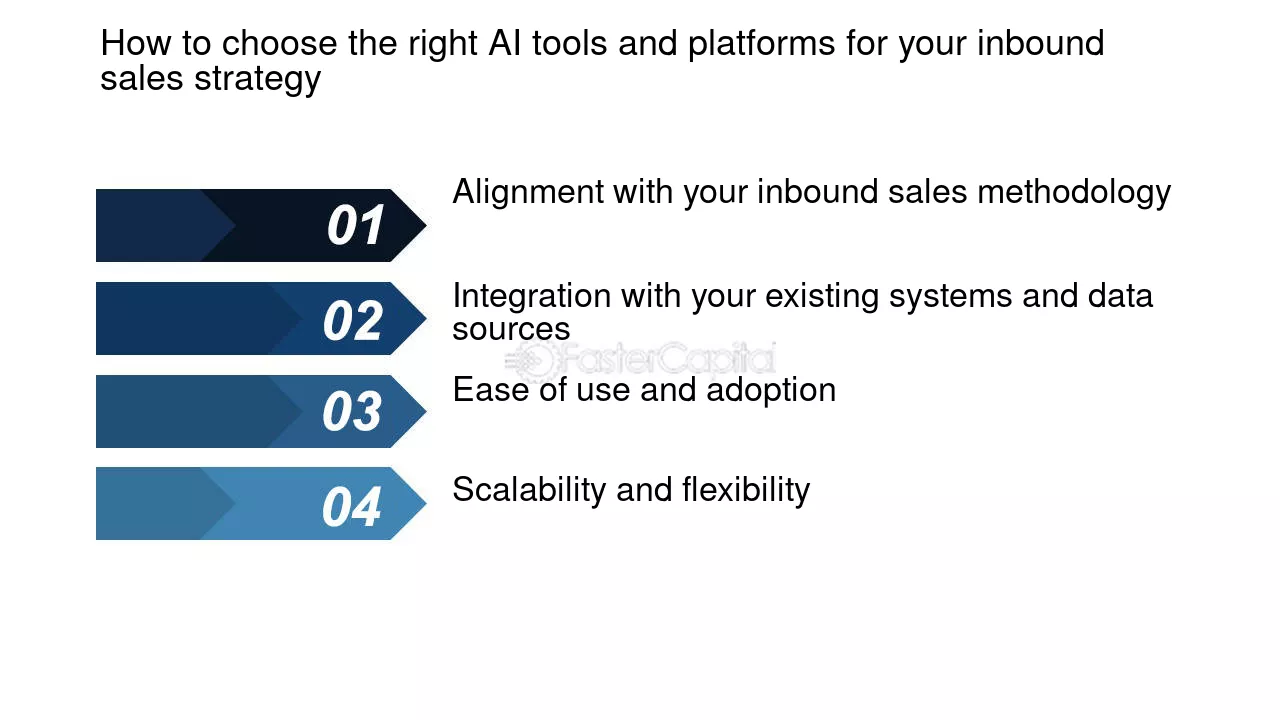 How to choose the right AI tools and platforms for your inbound sales strategy

01

Alignment with your inbound sales methodology

02

Integration with your existing systems and data sources

FasterCapital

03

Ease of use and adoption

04

Scalability and flexibility